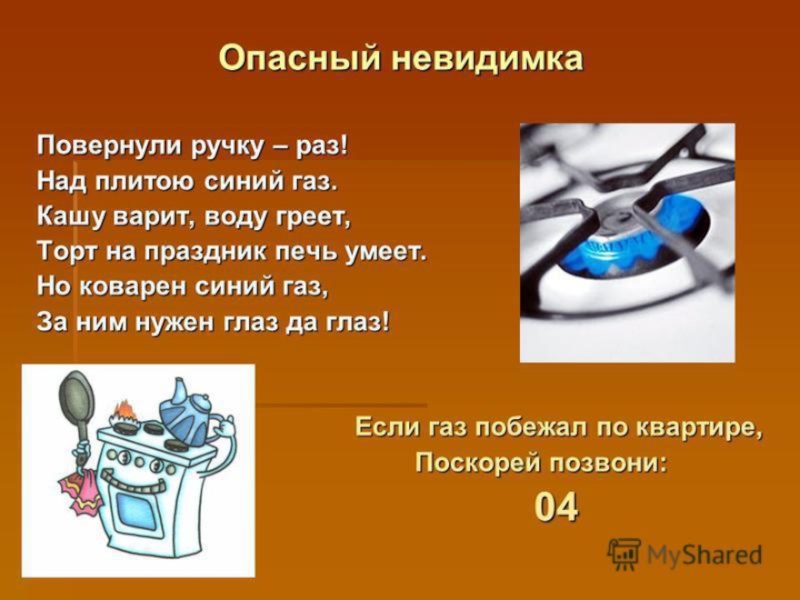 Опасный невидимка

Повернули ручку – раз!
Над плитою синий газ.
Кашу варит, воду греет,
Торт на праздник печь умеет.
Но коварен синий газ,
За ним нужен глаз да глаз!

Если газ побежал по квартире,
Поскорей позвони:
04

MyShared